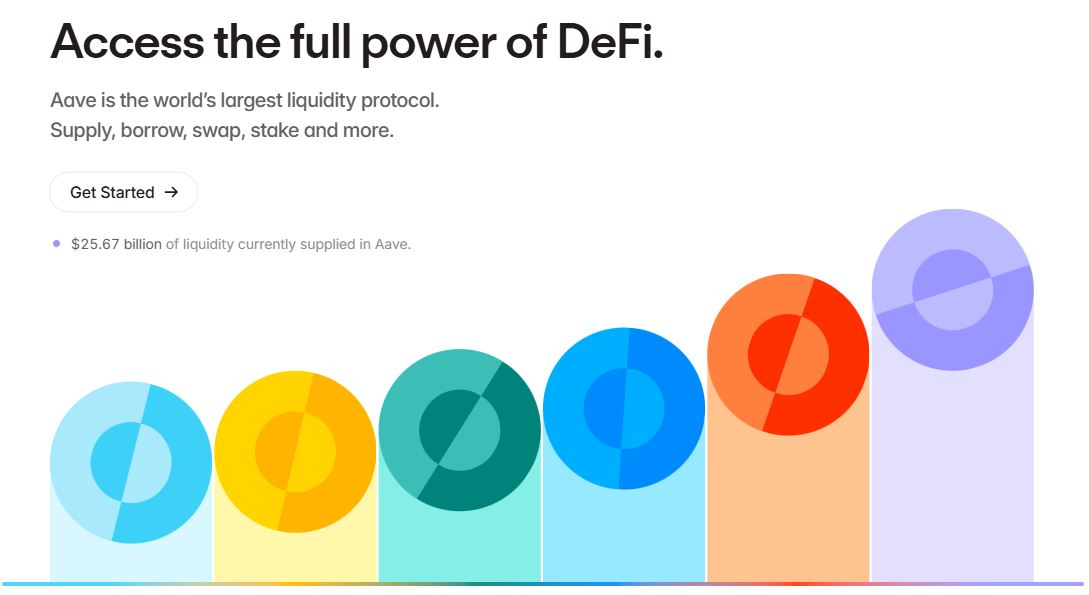 Access the full power of DeFi.

Aave is the world's largest liquidity protocol.
Supply, borrow, swap, stake and more.

Get Started →

$25.67 billion of liquidity currently supplied in Aave.